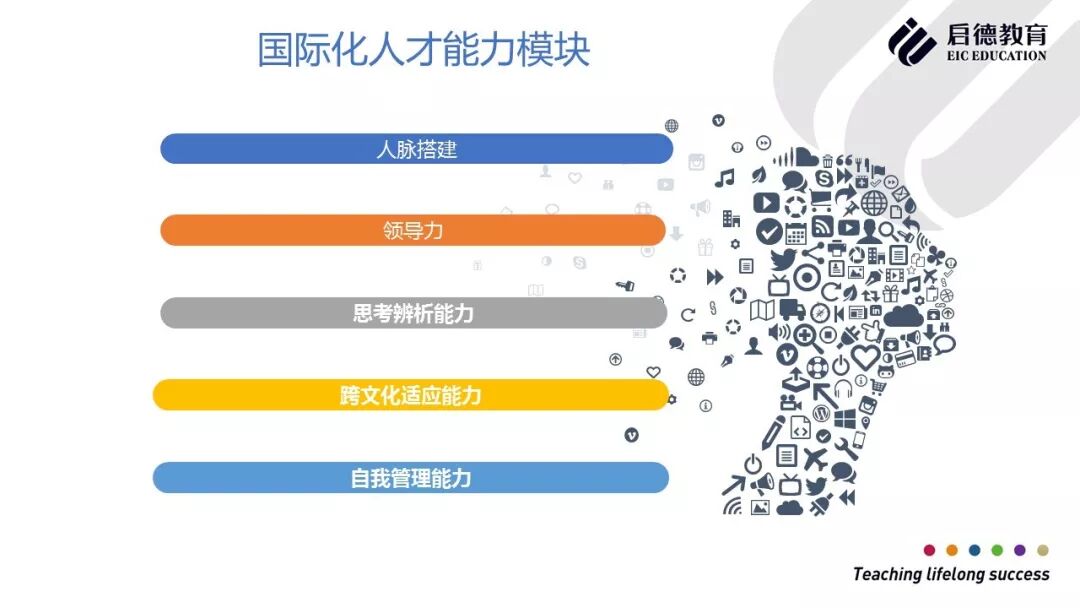 国际化人才能力模块

启德教育
EIC EDUCATION

人脉搭建

领导力

思考辨析能力

跨文化适应能力

自我管理能力

Teaching lifelong success